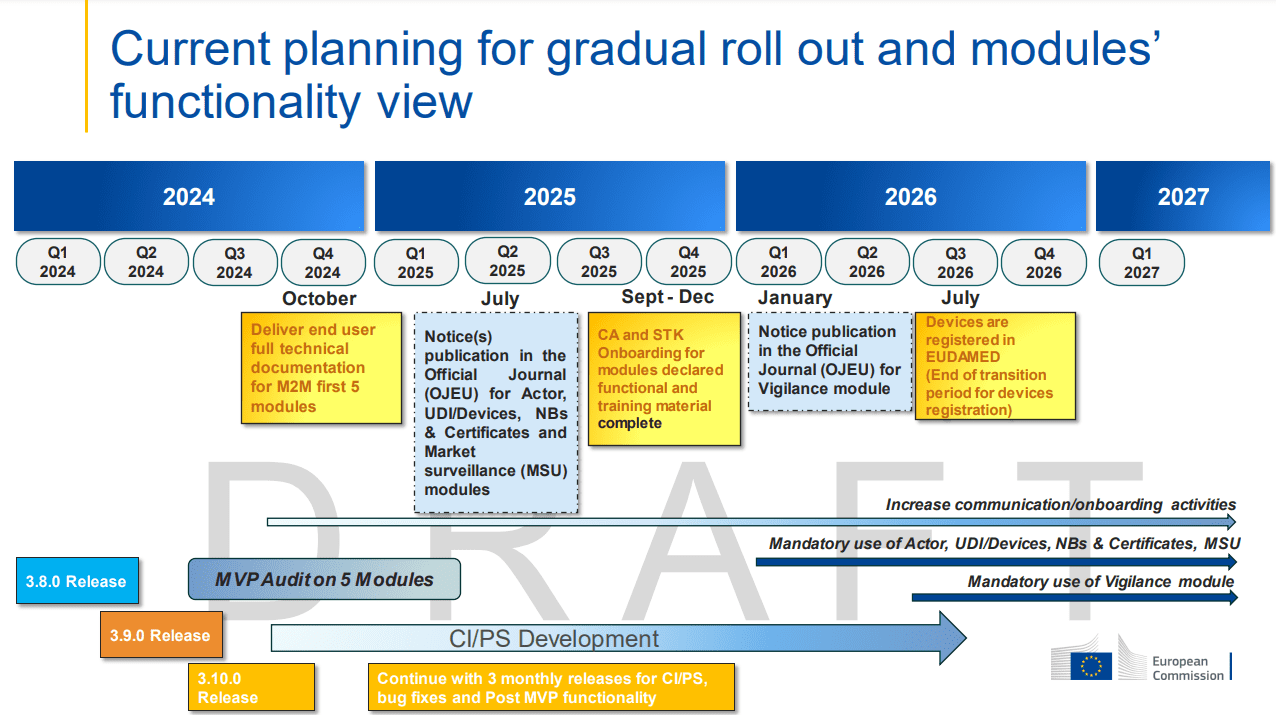 Current planning for gradual roll out and modules' functionality view

2024

2025

2026

2027

Q1 2024

Q2 2024

Q3 2024

Q4 2024

Q1 2025

Q2 2025

Q3 2025

Q4 2025

Q1 2026

Q2 2026

Q3 2026

Q4 2026

Q1 2027

October

Deliver end user full technical documentation for M2M first 5 modules

July

Notice(s) publication in the Official Journal (OJEU) for Actor, UDI/Devices, NBs & Certificates and Market surveillance (MSU) modules

Sept - Dec

CA and STK Onboarding for modules declared functional and training material complete

January

Notice publication in the Official Journal (OJEU) for Vigilance module

July

Devices are registered in EUDAMED (End of transition period for devices registration)

DRAFT

Increase communication/onboarding activities

Mandatory use of Actor, UDI/Devices, NBs & Certificates, MSU

Mandatory use of Vigilance module

3.8.0 Release

MVP Audit on 5 Modules

3.9.0 Release

CI/PS Development

3.10.0 Release

Continue with 3 monthly releases for CI/PS, bug fixes and Post MVP functionality

European Commission